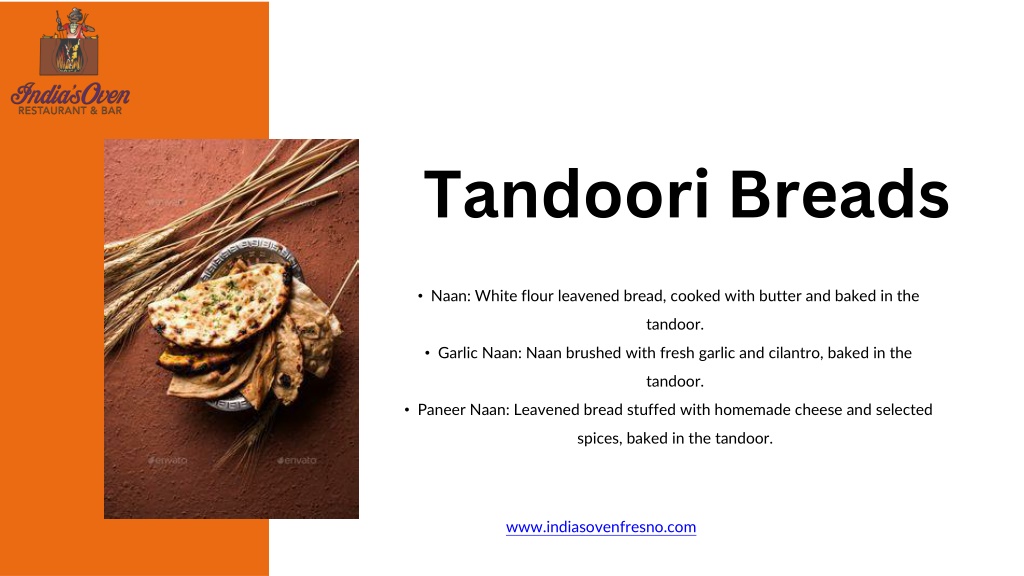 India's Oven
RESTAURANT & BAR

envato envato

Tandoori Breads

• Naan: White flour leavened bread, cooked with butter and baked in the tandoor.
• Garlic Naan: Naan brushed with fresh garlic and cilantro, baked in the tandoor.
• Paneer Naan: Leavened bread stuffed with homemade cheese and selected spices, baked in the tandoor.

www.indiasovenfresno.com